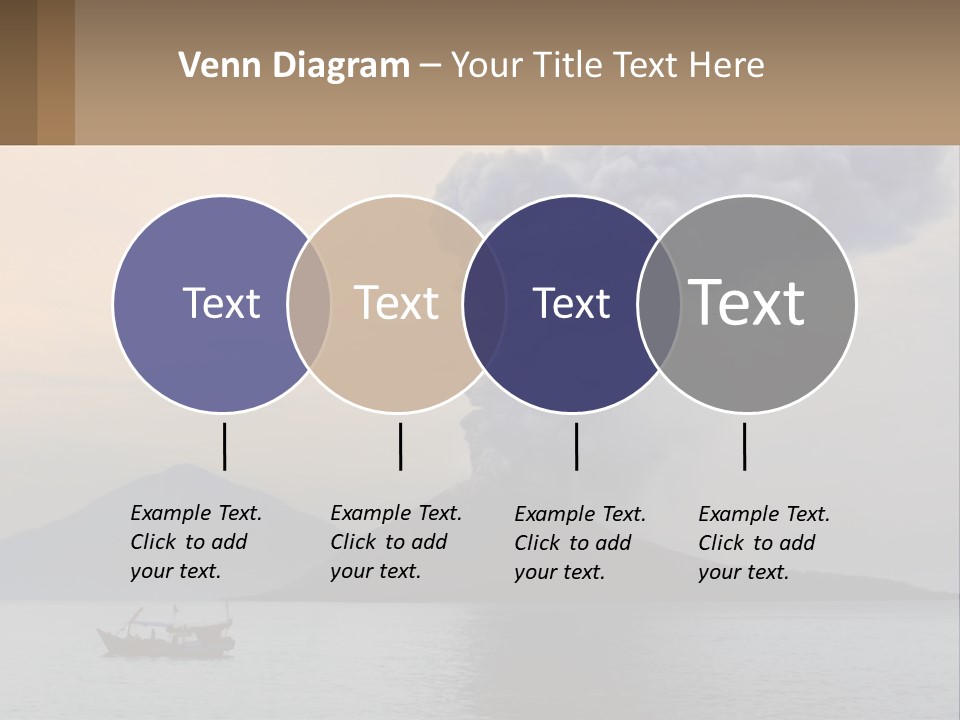 Venn Diagram – Your Title Text Here

Text

Text

Text

Text

Example Text. Click to add your text.

Example Text. Click to add your text.

Example Text. Click to add your text.

Example Text. Click to add your text.